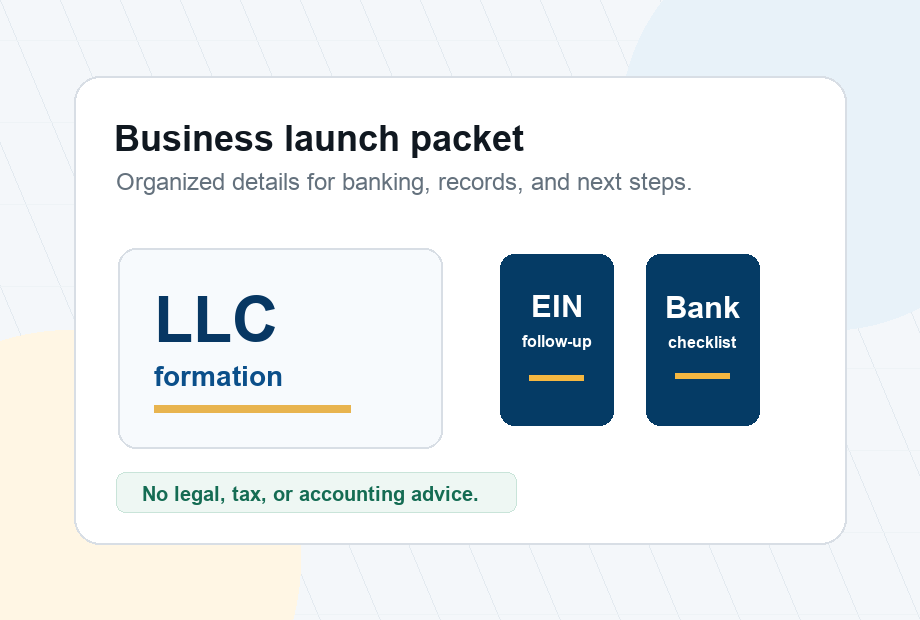 Business launch packet

Organized details for banking, records, and next steps.

LLC
formation

EIN
follow-up

Bank
checklist

No legal, tax, or accounting advice.